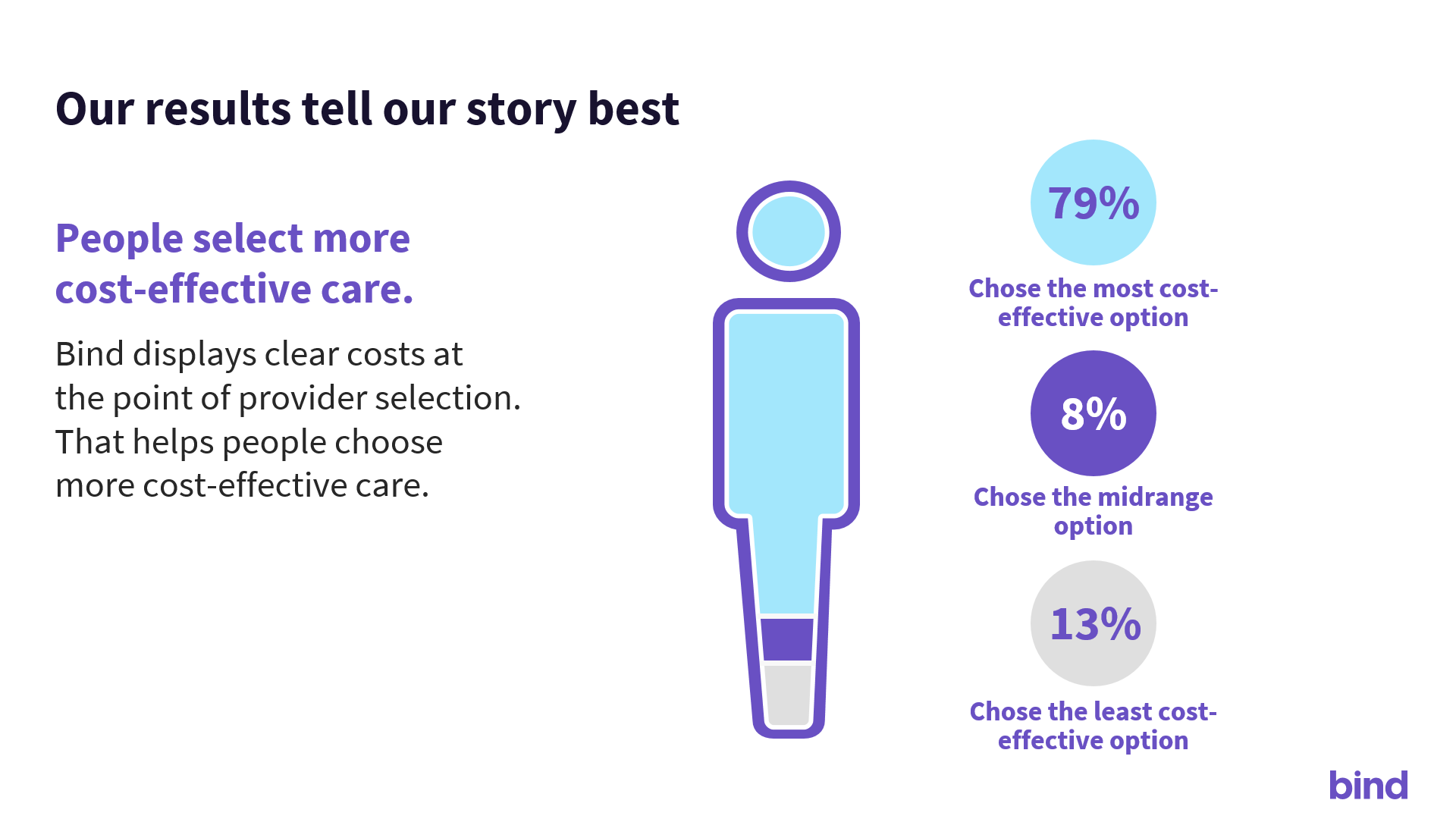 Our results tell our story best

People select more cost-effective care.

Bind displays clear costs at the point of provider selection. That helps people choose more cost-effective care.

79%

Chose the most cost-effective option

8%

Chose the midrange option

13%

Chose the least cost-effective option

bind